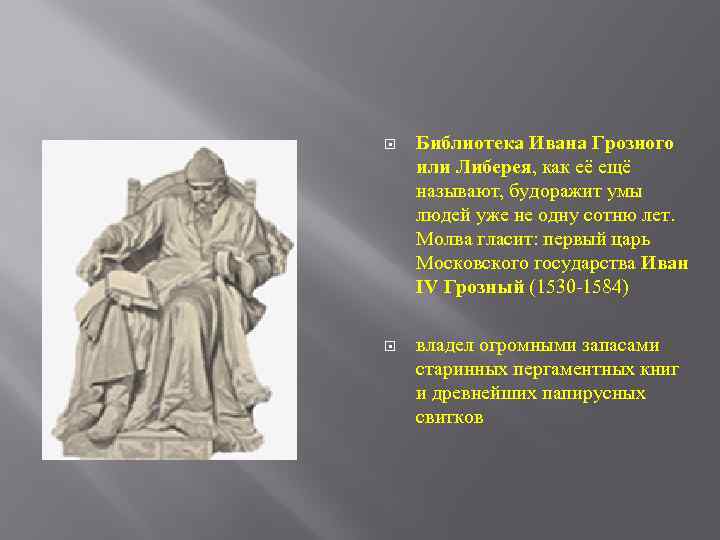 Библиотека Ивана Грозного или Либерея, как её ещё называют, будоражит умы людей уже не одну сотню лет. Молва гласит: первый царь Московского государства Иван IV Грозный (1530-1584)

владел огромными запасами старинных пергаментных книг и древнейших папирусных свитков